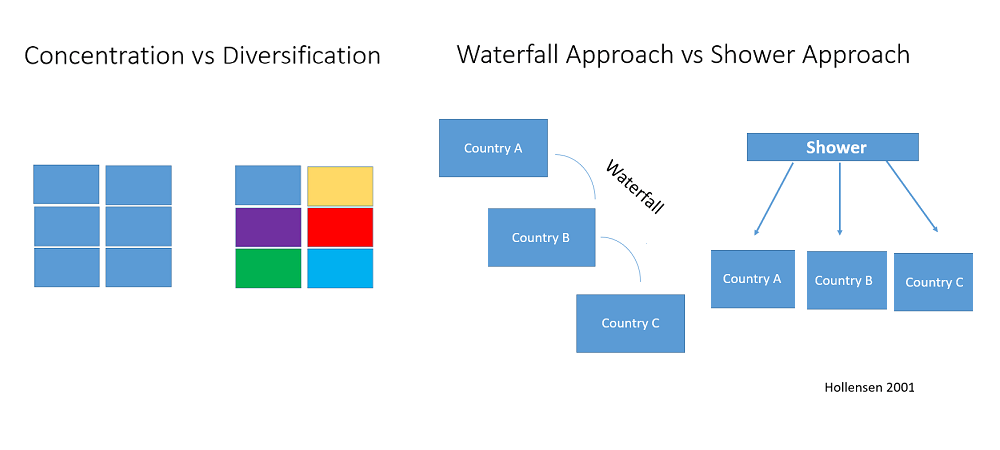 Concentration vs Diversification

Waterfall Approach vs Shower Approach

Country A

Waterfall

Country B

Country C

Shower

Country A

Country B

Country C

Hollensen 2001